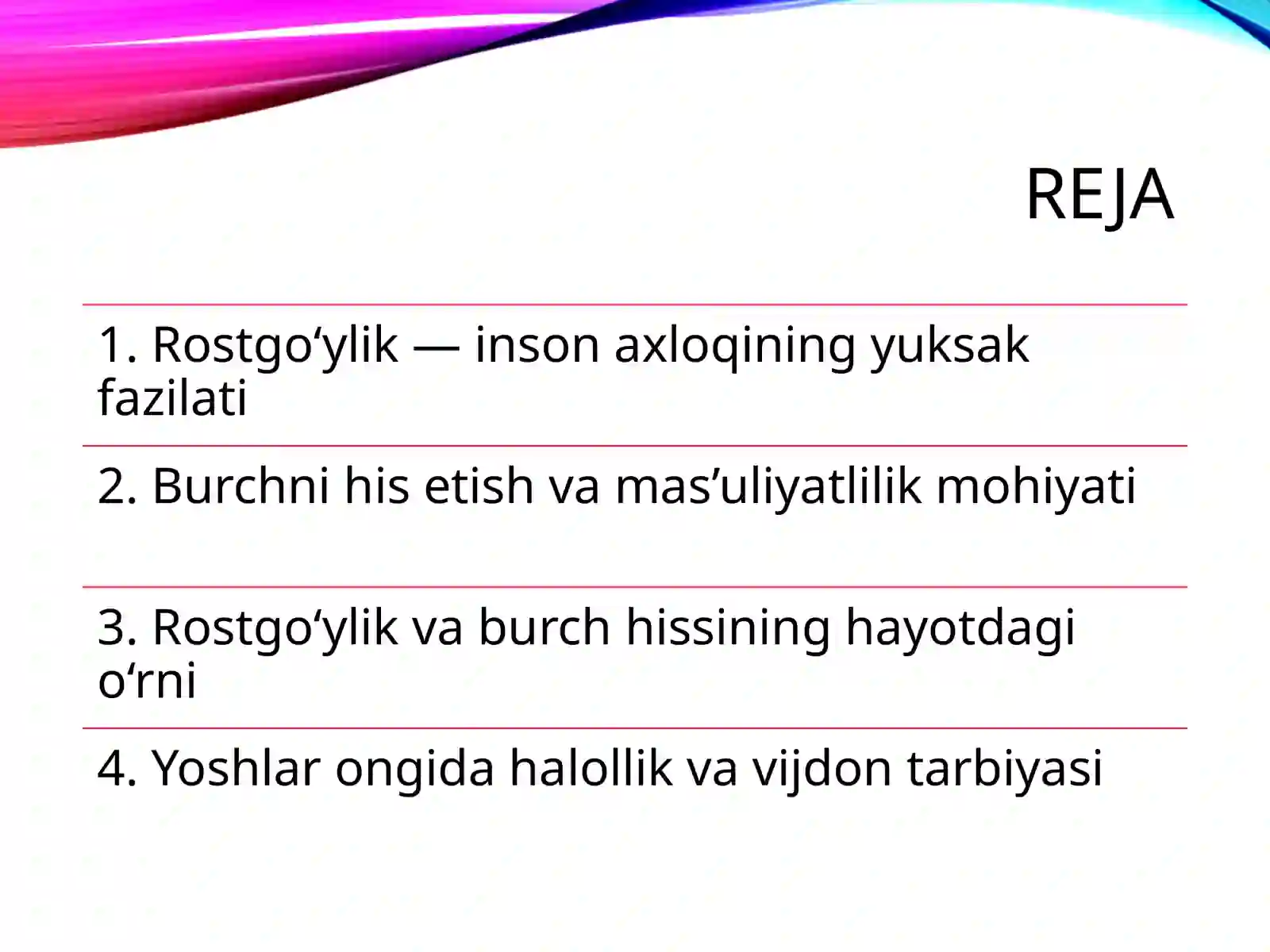 REJA

1. Rostgo‘ylik — inson axloqining yuksak fazilati

2. Burchni his etish va mas’uliyatlilik mohiyati

3. Rostgo‘ylik va burch hissining hayotdagi o‘rni

4. Yoshlar ongida halollik va vijdon tarbiyasi